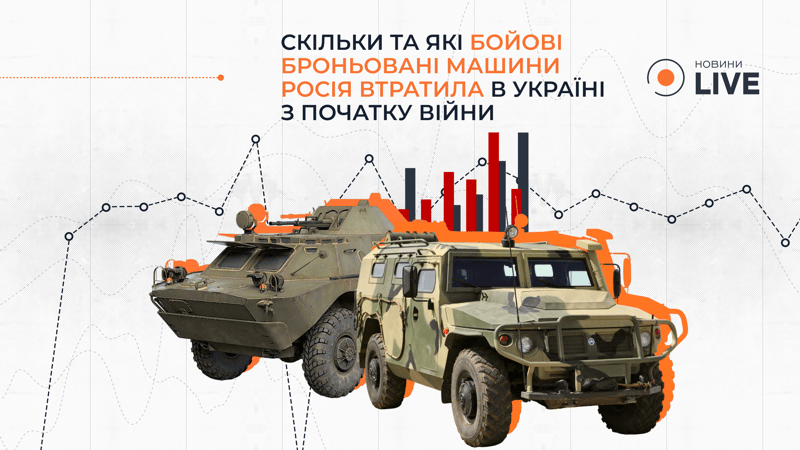 СКІЛЬКИ ТА ЯКІ БОЙОВІ БРОНЬОВАНІ МАШИНИ РОСІЯ ВТРАТИЛА В УКРАЇНІ З ПОЧАТКУ ВІЙНИ

НОВИНИ LIVE